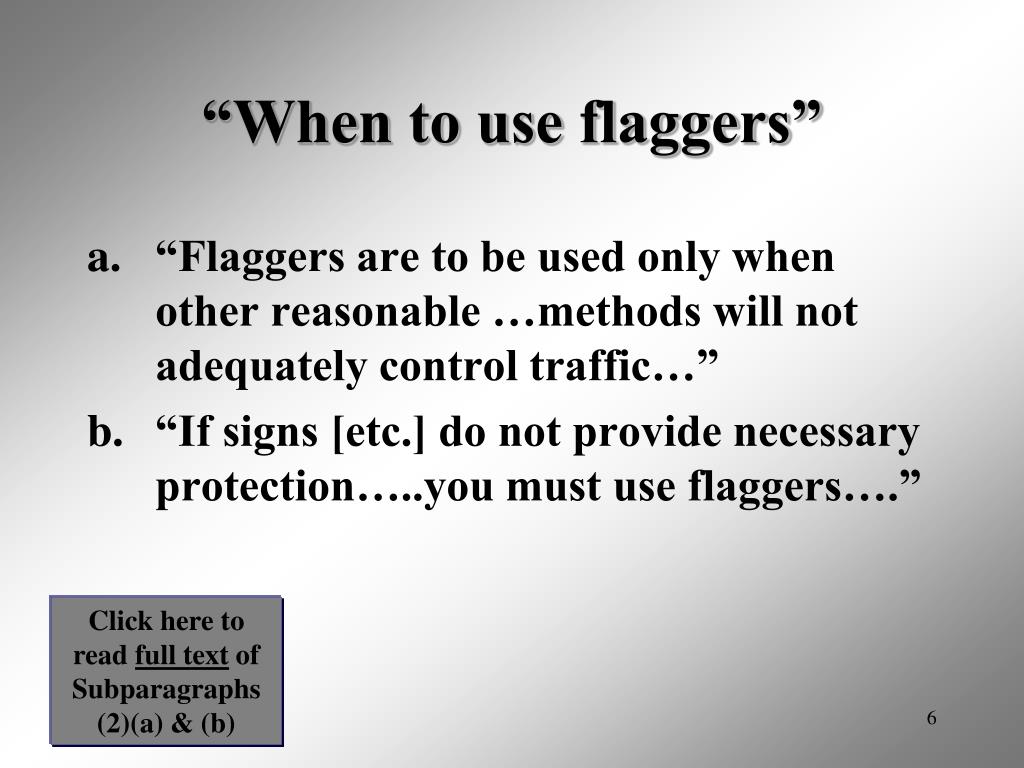 “When to use flaggers”

a. “Flaggers are to be used only when other reasonable …methods will not adequately control traffic…”

b. “If signs [etc.] do not provide necessary protection…..you must use flaggers….”

Click here to read full text of Subparagraphs (2)(a) & (b)

6